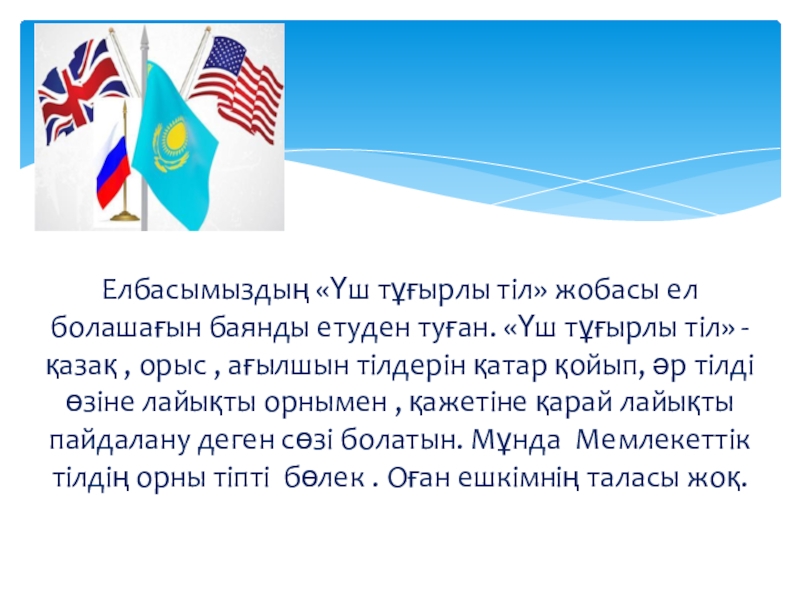 Елбасымыздың «Үш тұғырлы тіл» жобасы ел болашағын баянды етуден туған. «Үш тұғырлы тіл» - қазақ , орыс , ағылшын тілдерін қатар қойып, әр тілді өзіне лайықты орнымен , қажетіне қарай лайықты пайдалану деген сөзі болатын. Мұнда Мемлекеттік тілдің орны тіпті бөлек . Оған ешкімнің таласы жоқ.